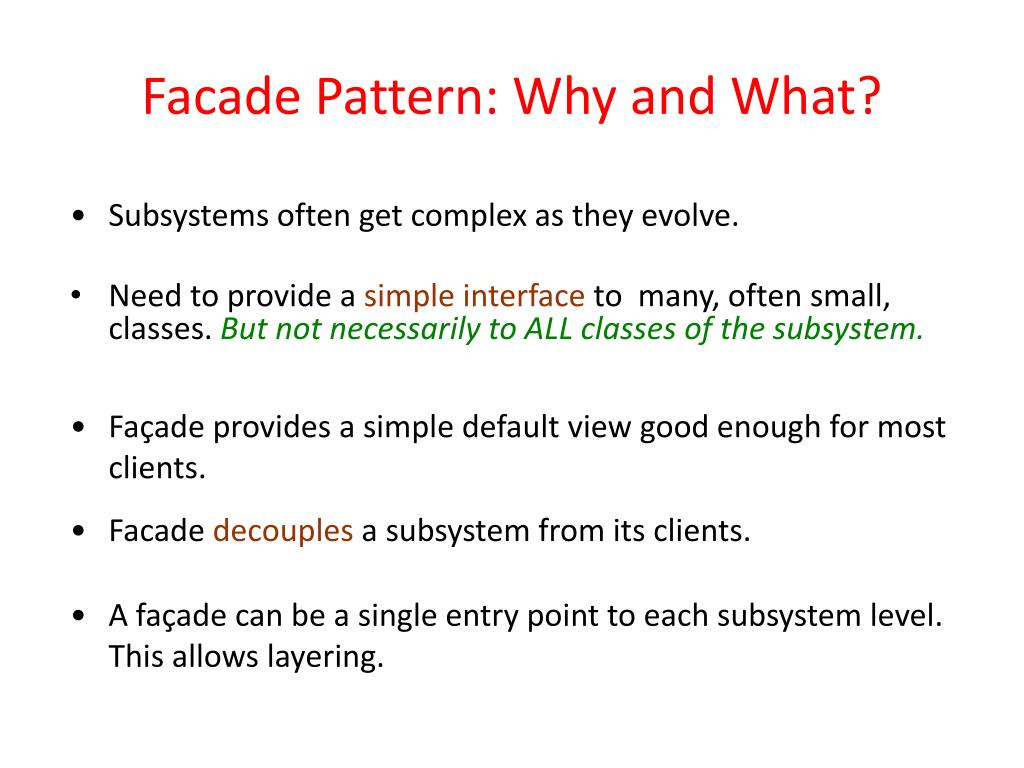 Facade Pattern: Why and What?

• Subsystems often get complex as they evolve.

• Need to provide a simple interface to many, often small, classes. But not necessarily to ALL classes of the subsystem.

• Façade provides a simple default view good enough for most clients.

• Facade decouples a subsystem from its clients.

• A façade can be a single entry point to each subsystem level. This allows layering.